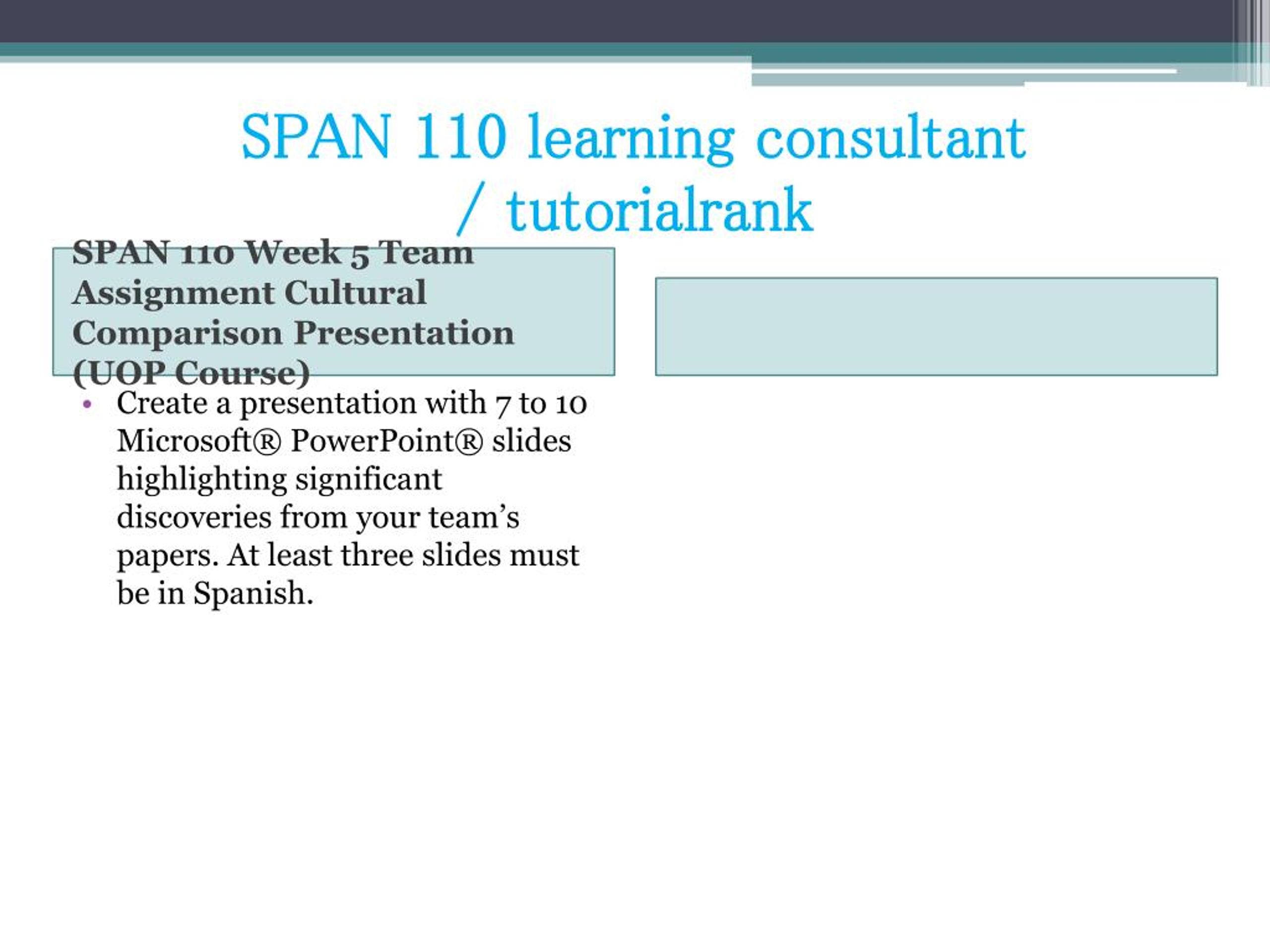 SPAN 110 learning consultant / tutorialrank

SPAN 110 Week 5 Team Assignment Cultural Comparison Presentation (UOP Course)

• Create a presentation with 7 to 10 Microsoft® PowerPoint® slides highlighting significant discoveries from your team’s papers. At least three slides must be in Spanish.